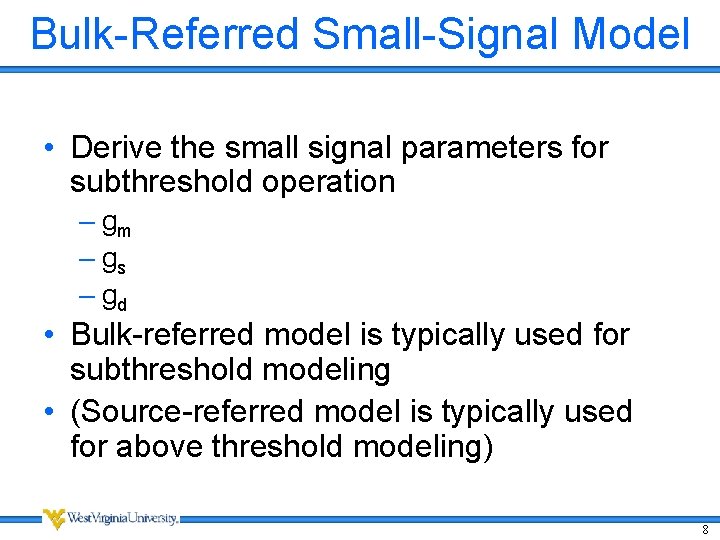 Bulk-Referred Small-Signal Model

• Derive the small signal parameters for subthreshold operation
  – $g_m$
  – $g_s$
  – $g_d$
• Bulk-referred model is typically used for subthreshold modeling
• (Source-referred model is typically used for above threshold modeling)

WestVirginiaUniversity.

8